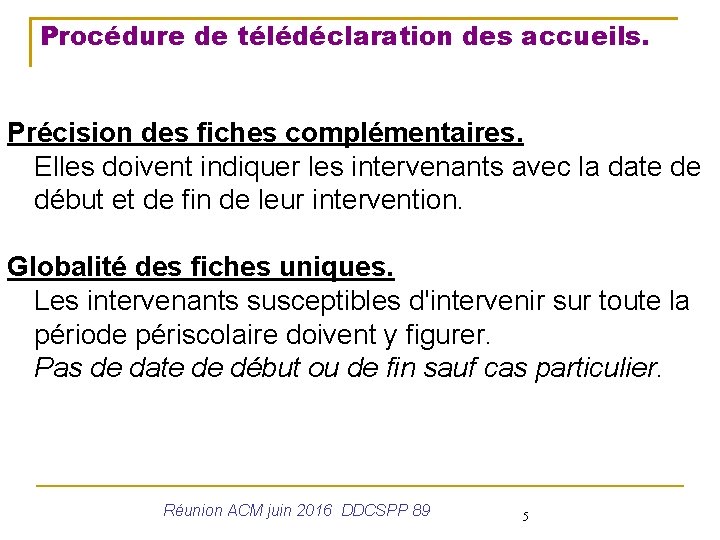 Procédure de télédéclaration des accueils.

Précision des fiches complémentaires.
Elles doivent indiquer les intervenants avec la date de début et de fin de leur intervention.

Globalité des fiches uniques.
Les intervenants susceptibles d'intervenir sur toute la période périscolaire doivent y figurer.
Pas de date de début ou de fin sauf cas particulier.

Réunion ACM juin 2016 DDCSPP 89

5